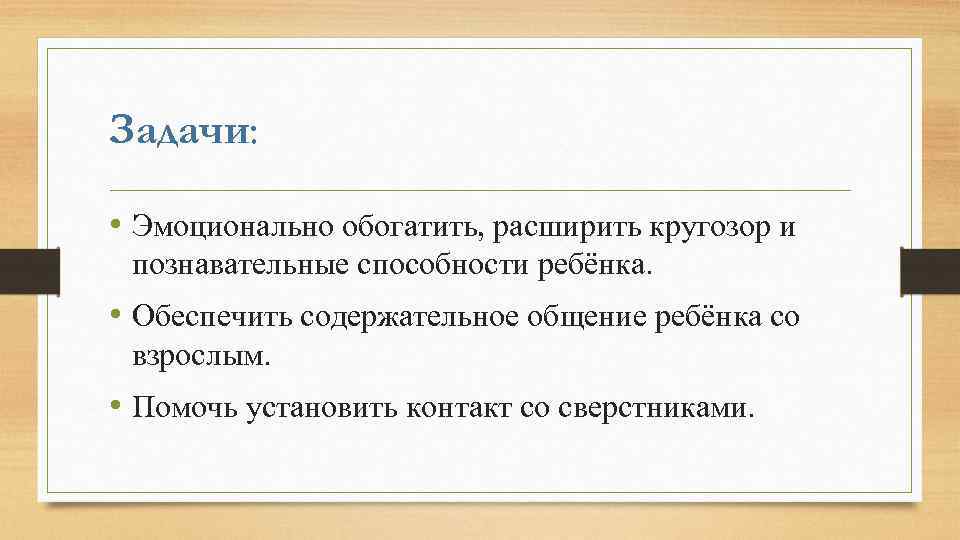 Задачи:

• Эмоционально обогатить, расширить кругозор и познавательные способности ребёнка.

• Обеспечить содержательное общение ребёнка со взрослым.

• Помочь установить контакт со сверстниками.